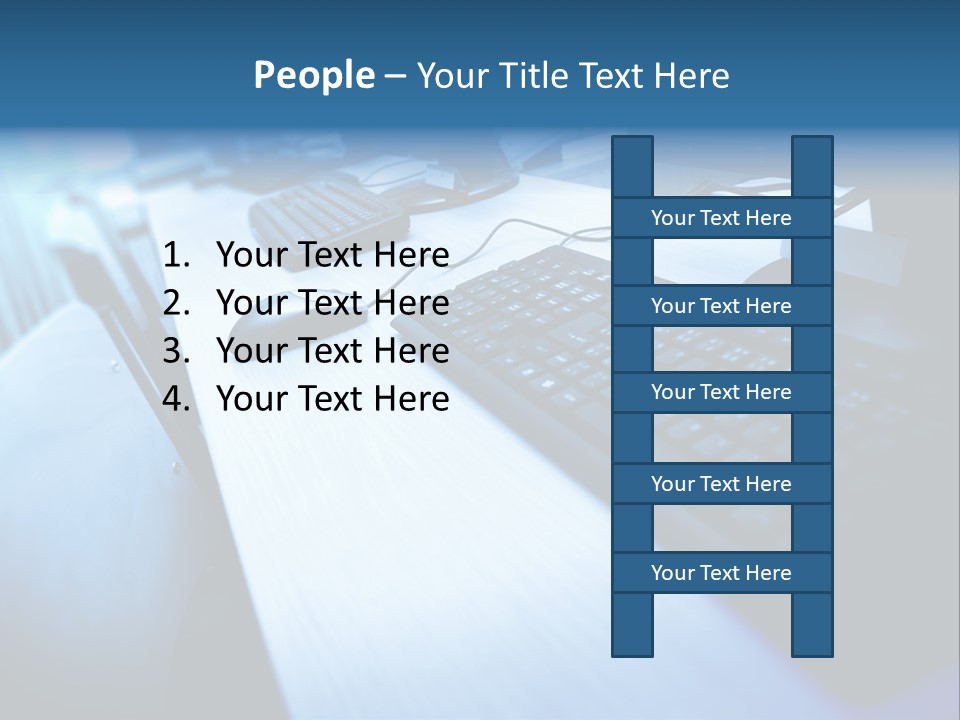 People – Your Title Text Here

1. Your Text Here
2. Your Text Here
3. Your Text Here
4. Your Text Here

Your Text Here

Your Text Here

Your Text Here

Your Text Here

Your Text Here